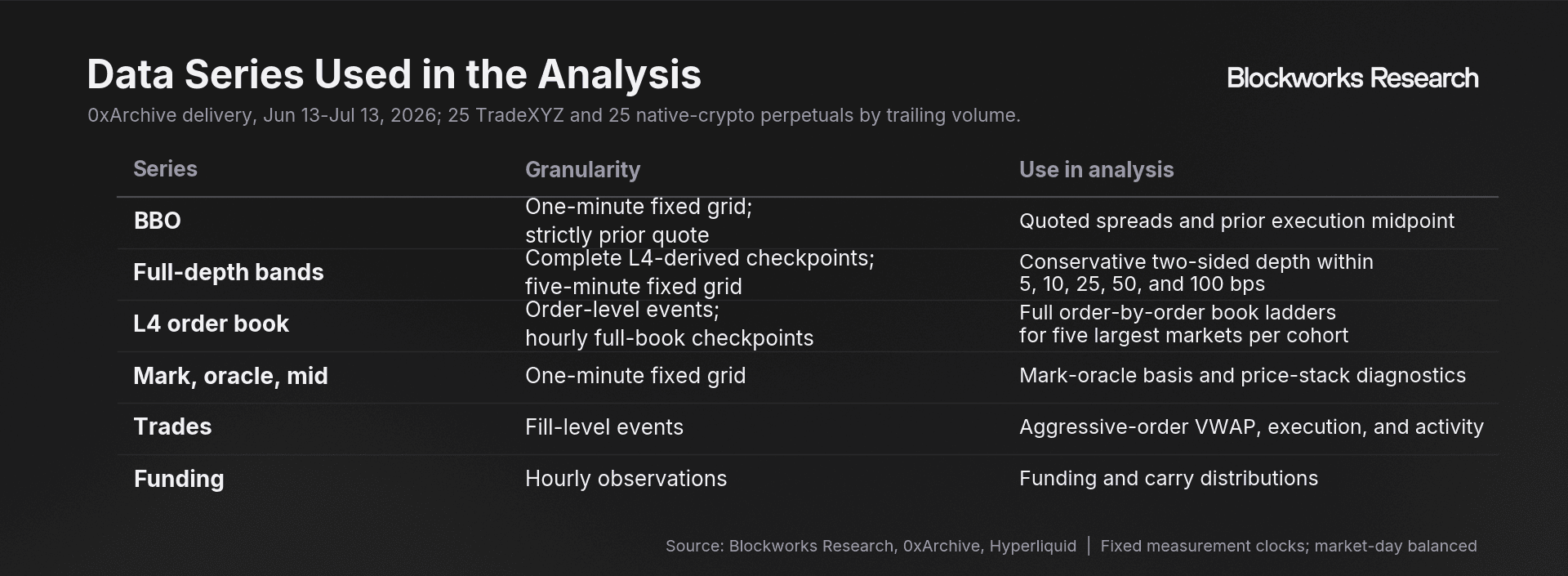 Data Series Used in the Analysis

Blockworks Research

0xArchive delivery, Jun 13-Jul 13, 2026; 25 TradeXYZ and 25 native-crypto perpetuals by trailing volume.

| Series | Granularity | Use in analysis |
|---|---|---|
| BBO | One-minute fixed grid; strictly prior quote | Quoted spreads and prior execution midpoint |
| Full-depth bands | Complete L4-derived checkpoints; five-minute fixed grid | Conservative two-sided depth within 5, 10, 25, 50, and 100 bps |
| L4 order book | Order-level events; hourly full-book checkpoints | Full order-by-order book ladders for five largest markets per cohort |
| Mark, oracle, mid | One-minute fixed grid | Mark-oracle basis and price-stack diagnostics |
| Trades | Fill-level events | Aggressive-order VWAP, execution, and activity |
| Funding | Hourly observations | Funding and carry distributions |

Source: Blockworks Research, 0xArchive, Hyperliquid | Fixed measurement clocks; market-day balanced